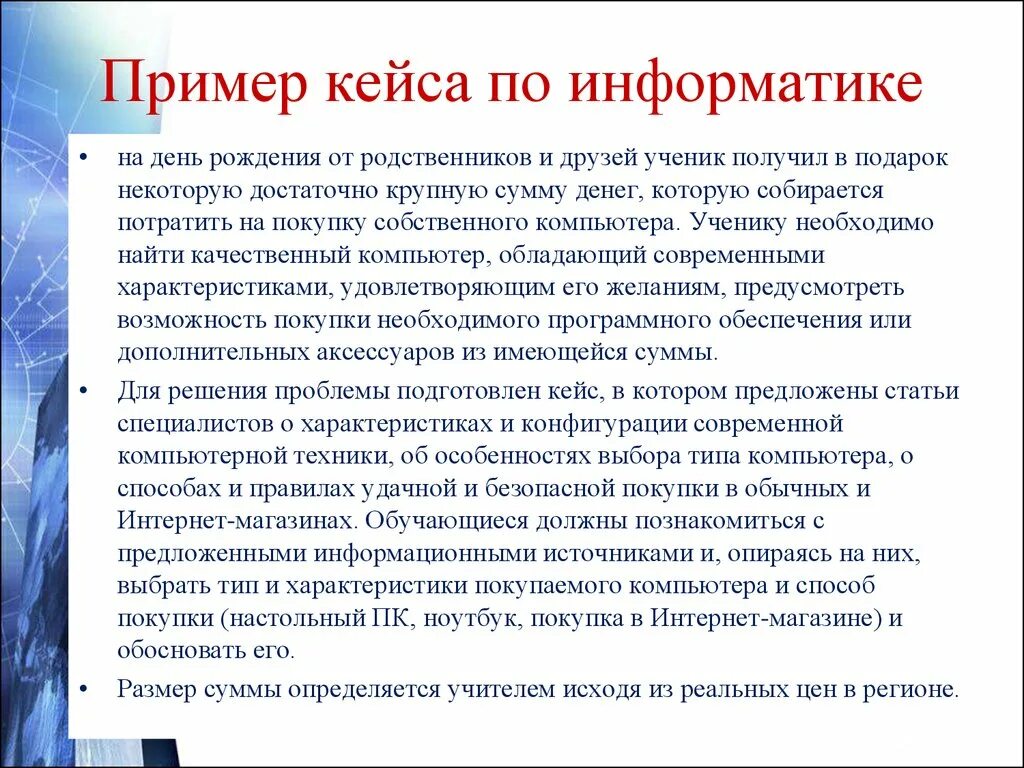 Пример кейса по информатике

• на день рождения от родственников и друзей ученик получил в подарок некоторую достаточно крупную сумму денег, которую собирается потратить на покупку собственного компьютера. Ученику необходимо найти качественный компьютер, обладающий современными характеристиками, удовлетворяющим его желаниям, предусмотреть возможность покупки необходимого программного обеспечения или дополнительных аксессуаров из имеющейся суммы.

• Для решения проблемы подготовлен кейс, в котором предложены статьи специалистов о характеристиках и конфигурации современной компьютерной техники, об особенностях выбора типа компьютера, о способах и правилах удачной и безопасной покупки в обычных и Интернет-магазинах. Обучающиеся должны познакомиться с предложенными информационными источниками и, опираясь на них, выбрать тип и характеристики покупаемого компьютера и способ покупки (настольный ПК, ноутбук, покупка в Интернет-магазине) и обосновать его.

• Размер суммы определяется учителем исходя из реальных цен в регионе.